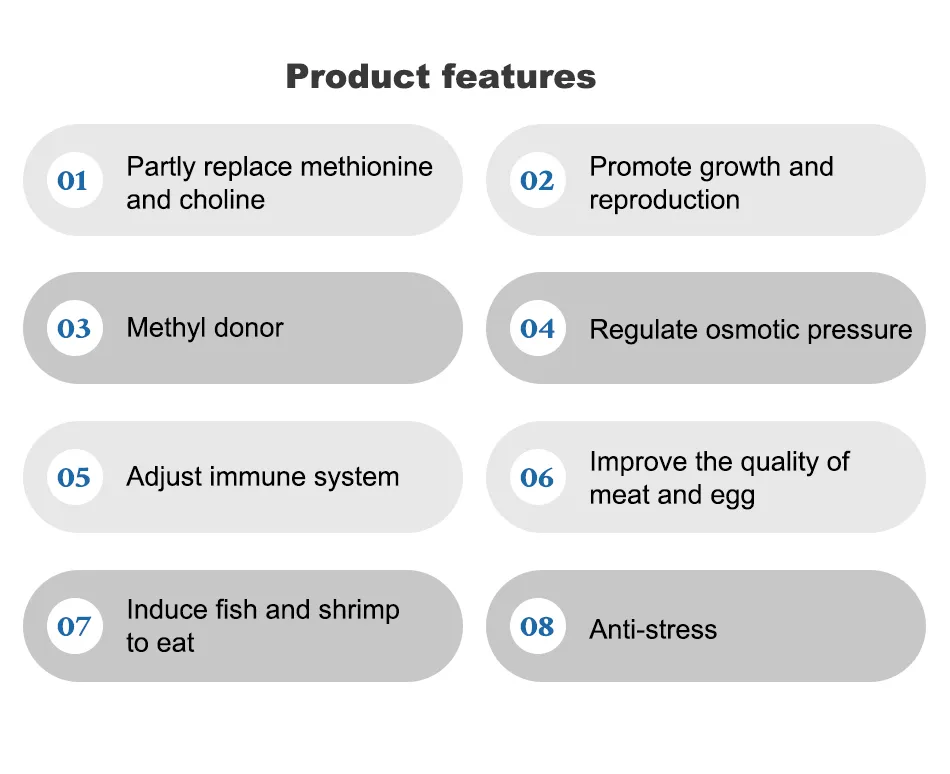 Product features

01 Partly replace methionine and choline

02 Promote growth and reproduction

03 Methyl donor

04 Regulate osmotic pressure

05 Adjust immune system

06 Improve the quality of meat and egg

07 Induce fish and shrimp to eat

08 Anti-stress